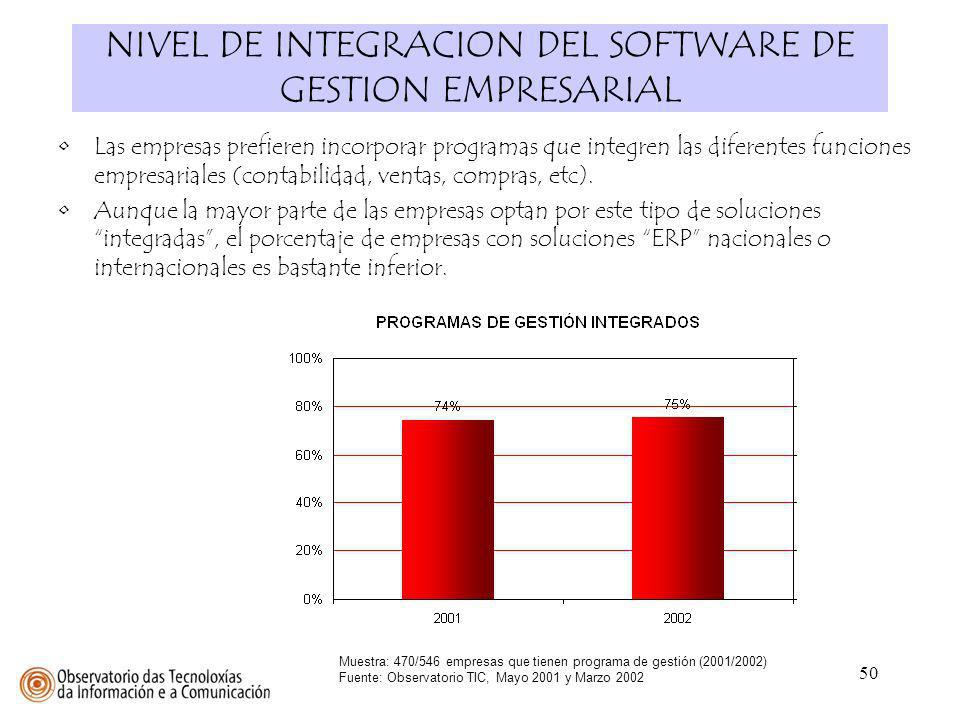 NIVEL DE INTEGRACION DEL SOFTWARE DE GESTION EMPRESARIAL

• Las empresas prefieren incorporar programas que integren las diferentes funciones empresariales (contabilidad, ventas, compras, etc).

• Aunque la mayor parte de las empresas optan por este tipo de soluciones "integradas", el porcentaje de empresas con soluciones "ERP" nacionales o internacionales es bastante inferior.

PROGRAMAS DE GESTIÓN INTEGRADOS

100%
80%
60%
40%
20%
0%

74%
75%

2001
2002

Muestra: 470/546 empresas que tienen programa de gestión (2001/2002)
Fuente: Observatorio TIC, Mayo 2001 y Marzo 2002

Observatorio das Tecnoloxías da Información e a Comunicación

50